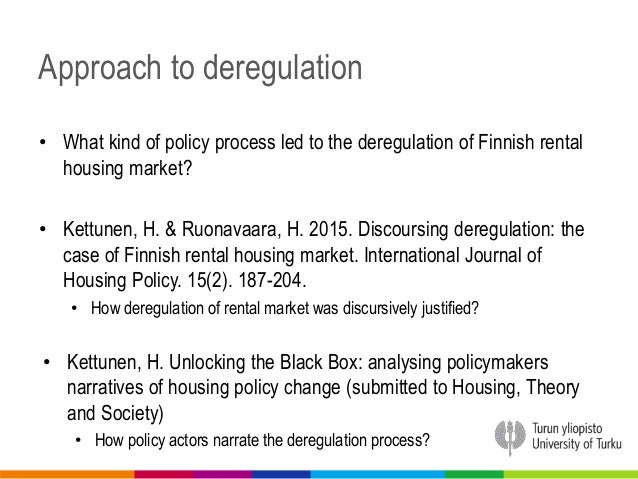 Approach to deregulation

• What kind of policy process led to the deregulation of Finnish rental housing market?

• Kettunen, H. & Ruonavaara, H. 2015. Discoursing deregulation: the case of Finnish rental housing market. International Journal of Housing Policy. 15(2). 187-204.
  • How deregulation of rental market was discursively justified?

• Kettunen, H. Unlocking the Black Box: analysing policymakers narratives of housing policy change (submitted to Housing, Theory and Society)
  • How policy actors narrate the deregulation process?

Turun yliopisto
University of Turku